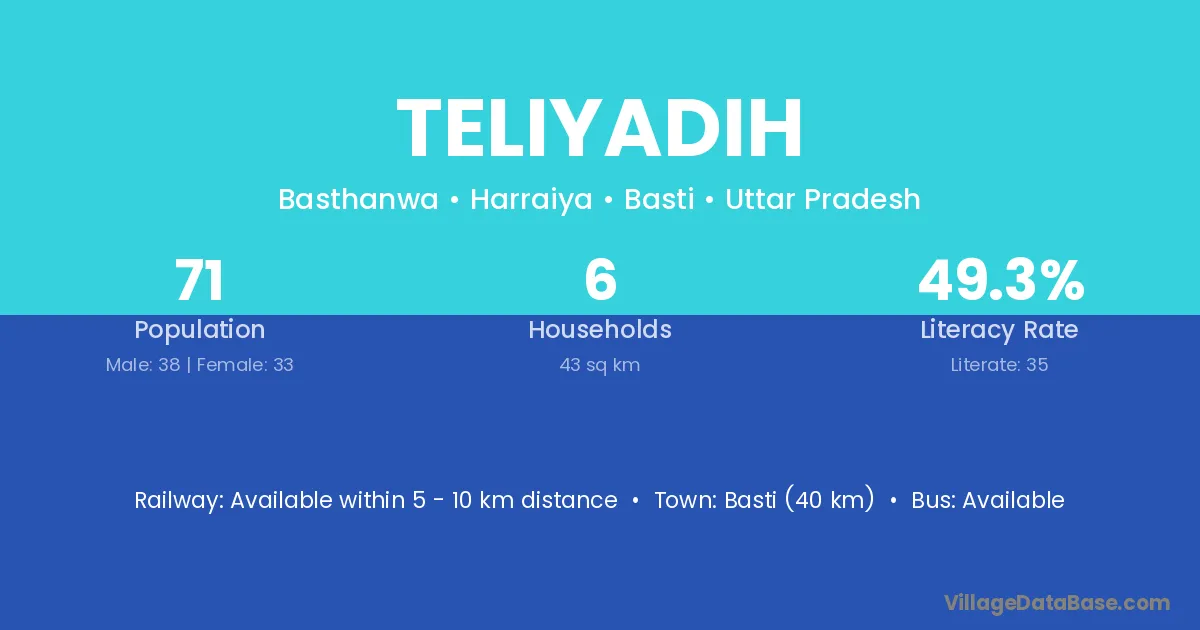 TELIYADIH

Basthanwa • Harraiya • Basti • Uttar Pradesh

71
Population
Male: 38 | Female: 33

6
Households
43 sq km

49.3%
Literacy Rate
Literate: 35

Railway: Available within 5 - 10 km distance • Town: Basti (40 km) • Bus: Available

VillageDataBase.com